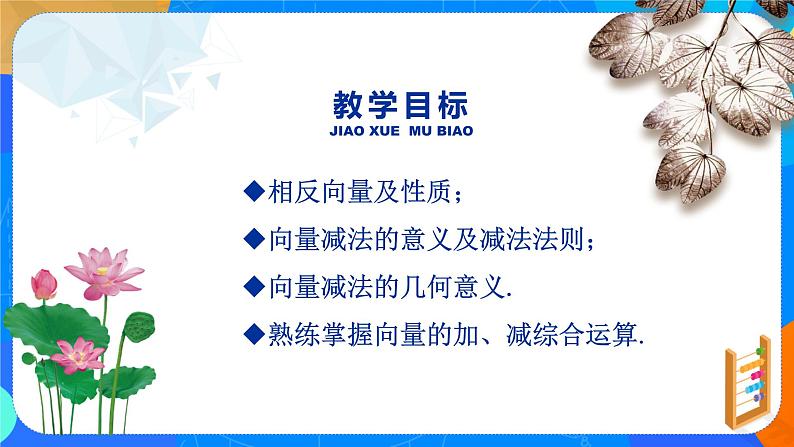 教学目标
JIAO XUE MU BIAO

◆相反向量及性质；
◆向量减法的意义及减法法则；
◆向量减法的几何意义.
◆熟练掌握向量的加、减综合运算.